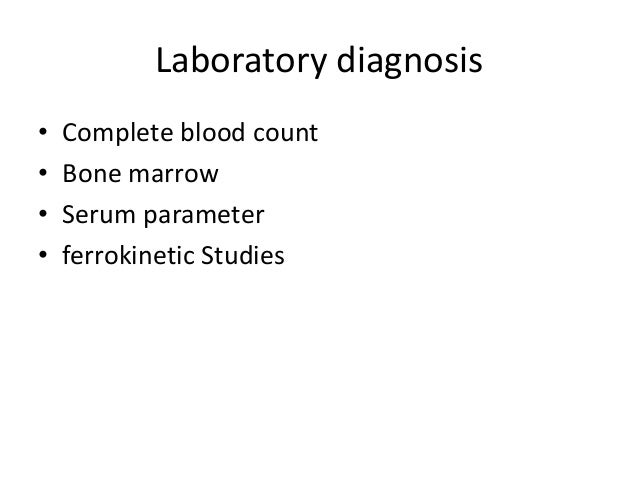 Laboratory diagnosis

• Complete blood count
• Bone marrow
• Serum parameter
• ferrokinetic Studies